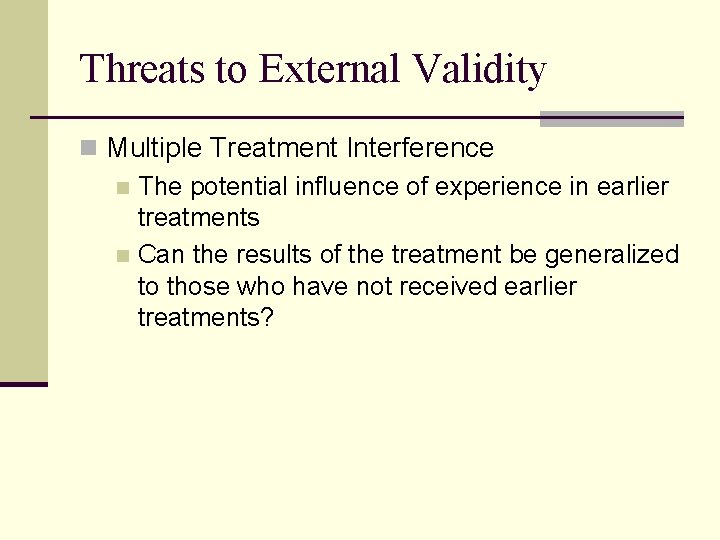 Threats to External Validity

Multiple Treatment Interference

The potential influence of experience in earlier treatments

Can the results of the treatment be generalized to those who have not received earlier treatments?